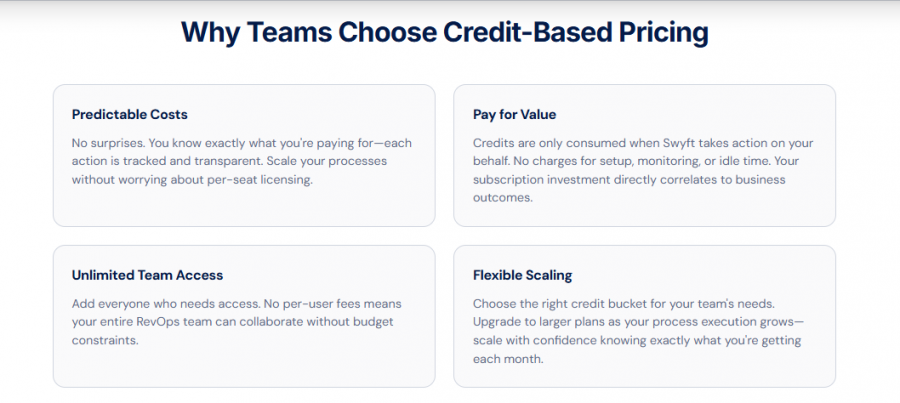 Why Teams Choose Credit-Based Pricing

Predictable Costs

No surprises. You know exactly what you're paying for—each action is tracked and transparent. Scale your processes without worrying about per-seat licensing.

Pay for Value

Credits are only consumed when Swyft takes action on your behalf. No charges for setup, monitoring, or idle time. Your subscription investment directly correlates to business outcomes.

Unlimited Team Access

Add everyone who needs access. No per-user fees means your entire RevOps team can collaborate without budget constraints.

Flexible Scaling

Choose the right credit bucket for your team's needs. Upgrade to larger plans as your process execution grows—scale with confidence knowing exactly what you're getting each month.